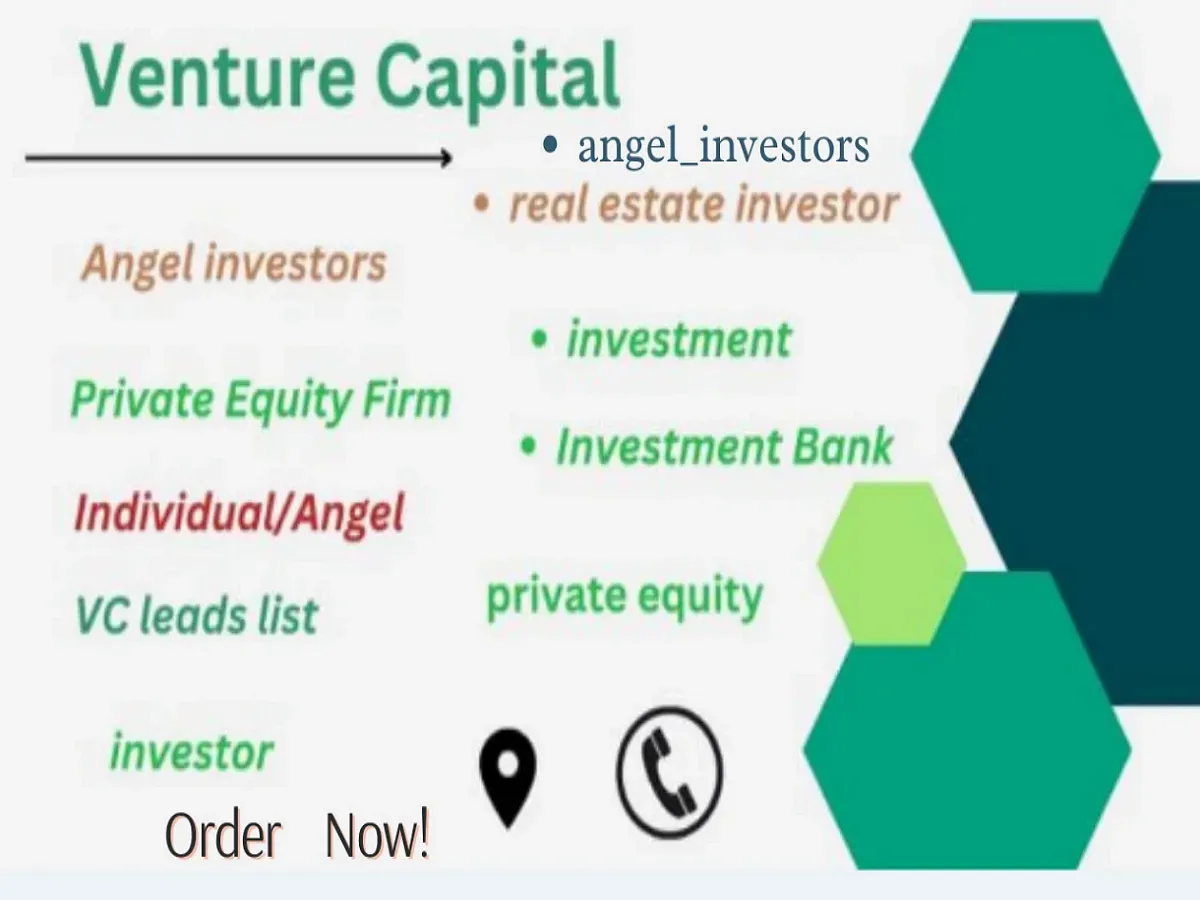 Venture Capital

• angel_investors

• real estate investor

Angel investors

• investment

Private Equity Firm

• Investment Bank

Individual/Angel

VC leads list

private equity

investor

Order Now!